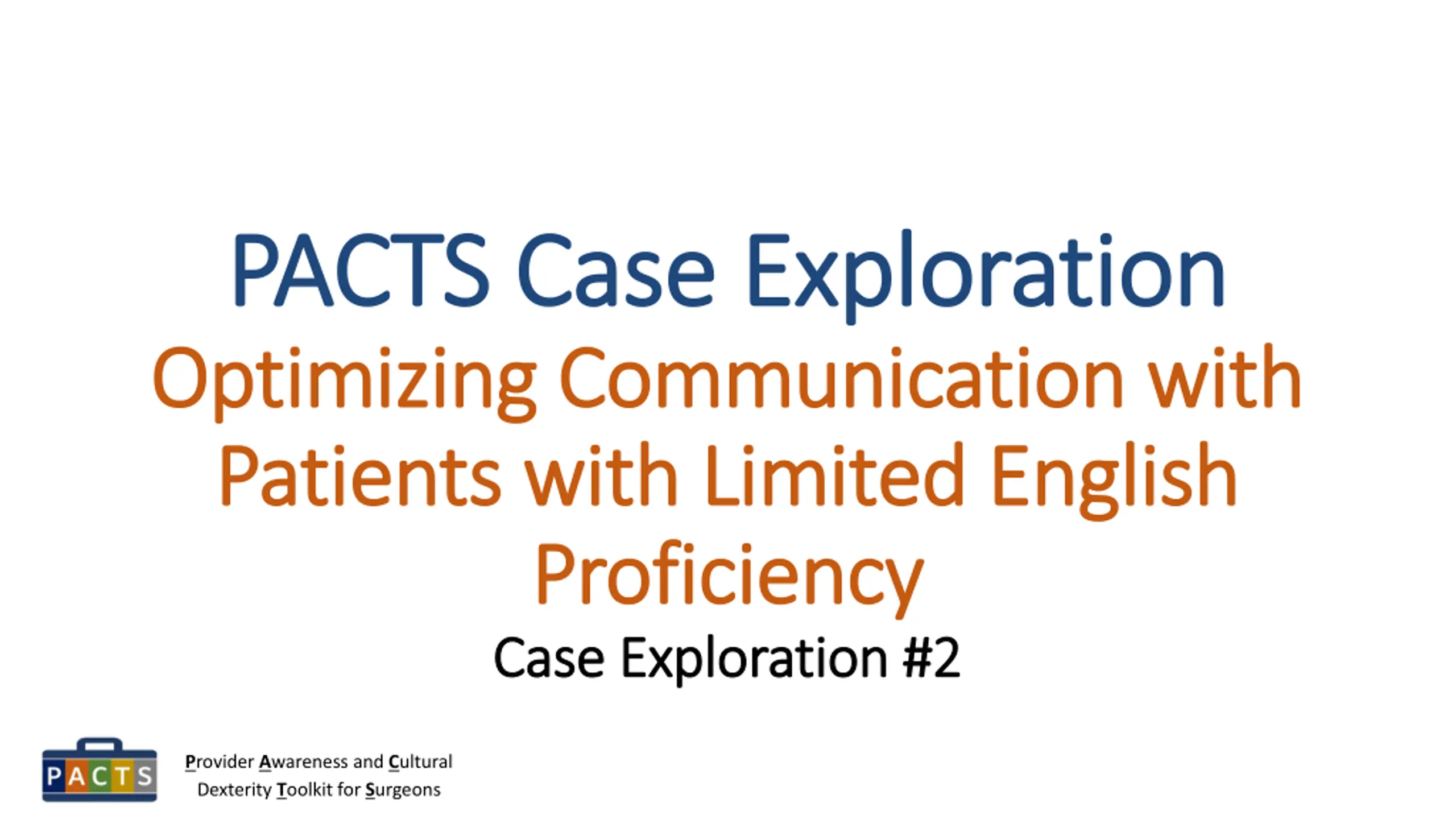 PACTS Case Exploration

Optimizing Communication with Patients with Limited English Proficiency

Case Exploration #2

PACTS

Provider Awareness and Cultural Dexterity Toolkit for Surgeons